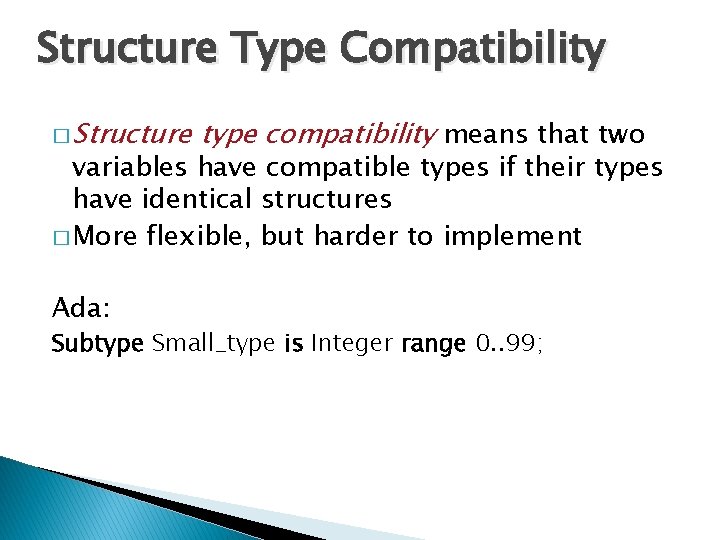 Structure Type Compatibility

□ Structure type compatibility means that two variables have compatible types if their types have identical structures

□ More flexible, but harder to implement

Ada:
Subtype Small_type is Integer range 0..99;